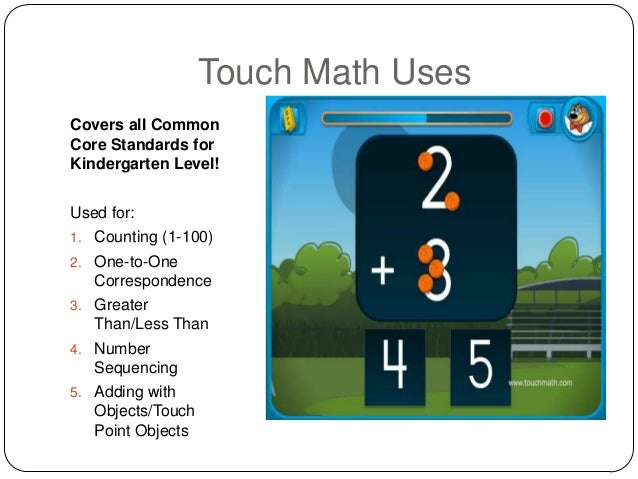 Touch Math Uses

Covers all Common Core Standards for Kindergarten Level!

Used for:
1. Counting (1-100)
2. One-to-One Correspondence
3. Greater Than/Less Than
4. Number Sequencing
5. Adding with Objects/Touch Point Objects

2
+ 3
4 5

www.touchmath.com